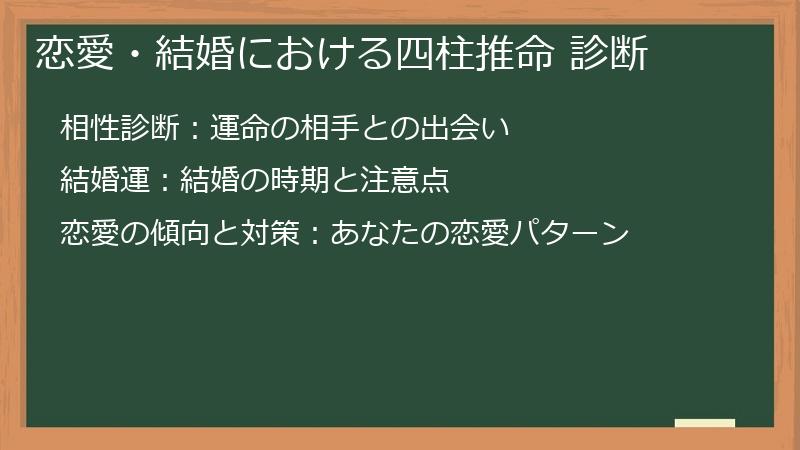 恋愛・結婚における四柱推命 診断

相性診断：運命の相手との出会い

結婚運：結婚の時期と注意点

恋愛の傾向と対策：あなたの恋愛パターン